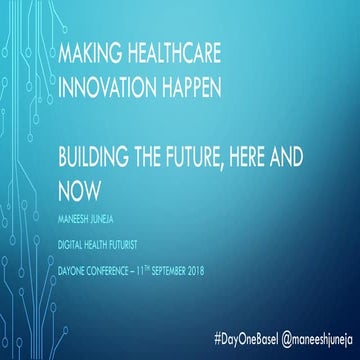 MAKING HEALTHCARE INNOVATION HAPPEN

BUILDING THE FUTURE, HERE AND NOW

MANEESH JUNEJA

DIGITAL HEALTH FUTURIST

DAYONE CONFERENCE – 11$^{TH}$ SEPTEMBER 2018

#DayOneBasel @maneeshjuneja